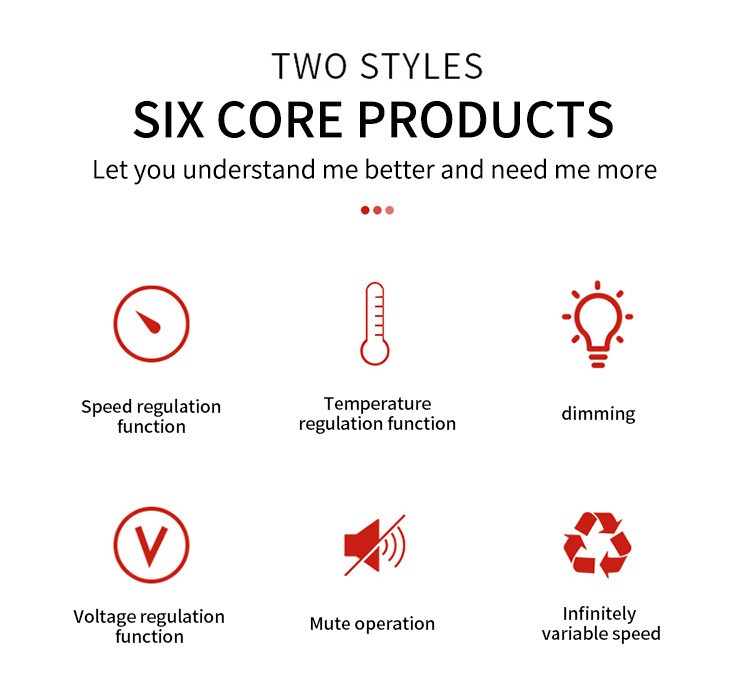 TWO STYLES
SIX CORE PRODUCTS
Let you understand me better and need me more

Speed regulation function

Temperature regulation function

dimming

V

Voltage regulation function

Mute operation

Infinitely variable speed